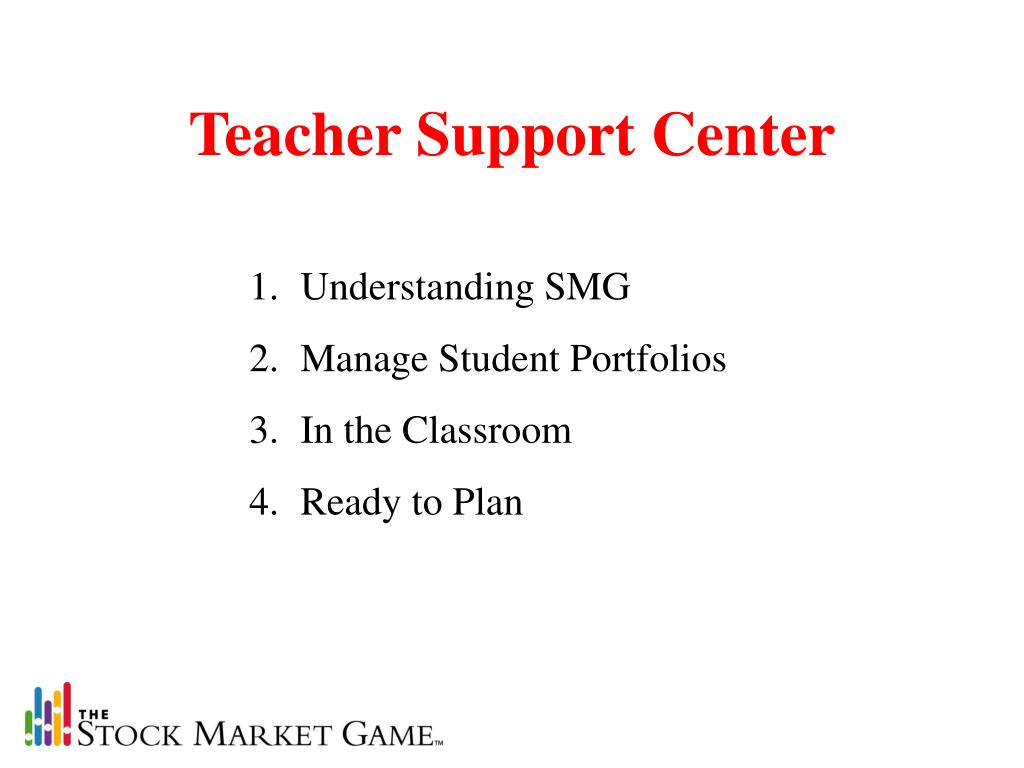 Teacher Support Center

1. Understanding SMG
2. Manage Student Portfolios
3. In the Classroom
4. Ready to Plan

THE STOCK MARKET GAME™